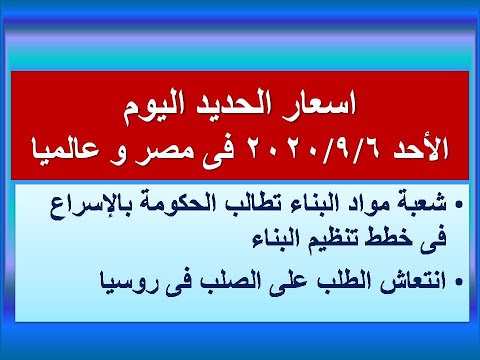 اسعار الحديد اليوم
الأحد ٢٠٢٠/٩/٦ فى مصر و عالميا

• شعبة مواد البناء تطالب الحكومة بالإسراع فى خطط تنظيم البناء
• انتعاش الطلب على الصلب فى روسيا